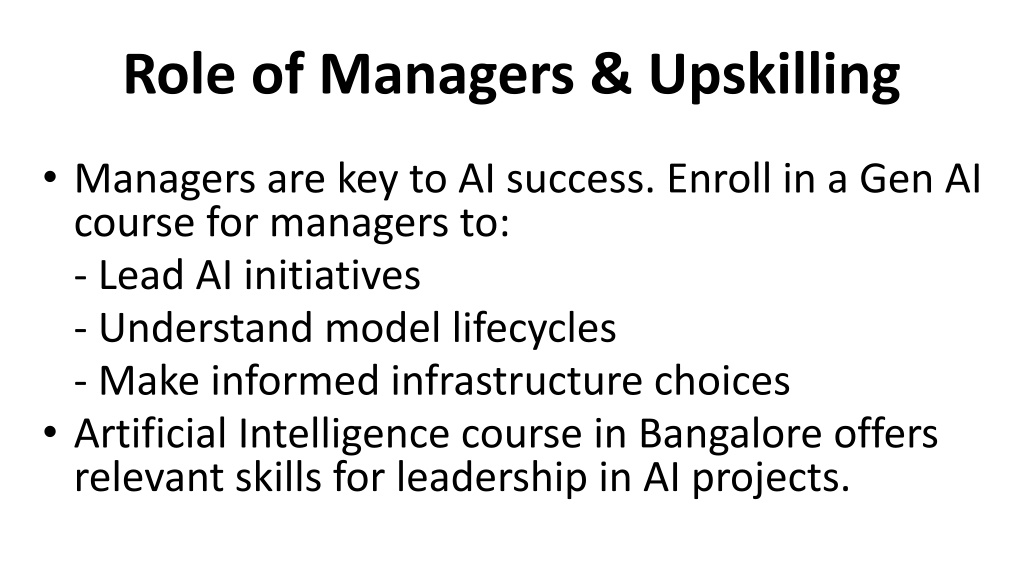 Role of Managers & Upskilling

• Managers are key to AI success. Enroll in a Gen AI course for managers to:

- Lead AI initiatives

- Understand model lifecycles

- Make informed infrastructure choices

• Artificial Intelligence course in Bangalore offers relevant skills for leadership in AI projects.